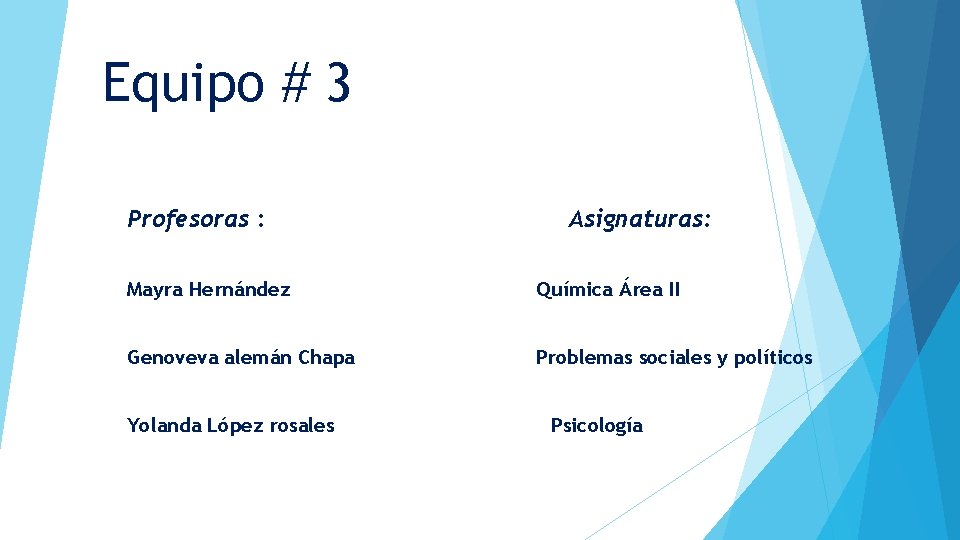 Equipo # 3

Profesoras :

Mayra Hernández

Genoveva alemán Chapa

Yolanda López rosales

Asignaturas:

Química Área II

Problemas sociales y políticos

Psicología